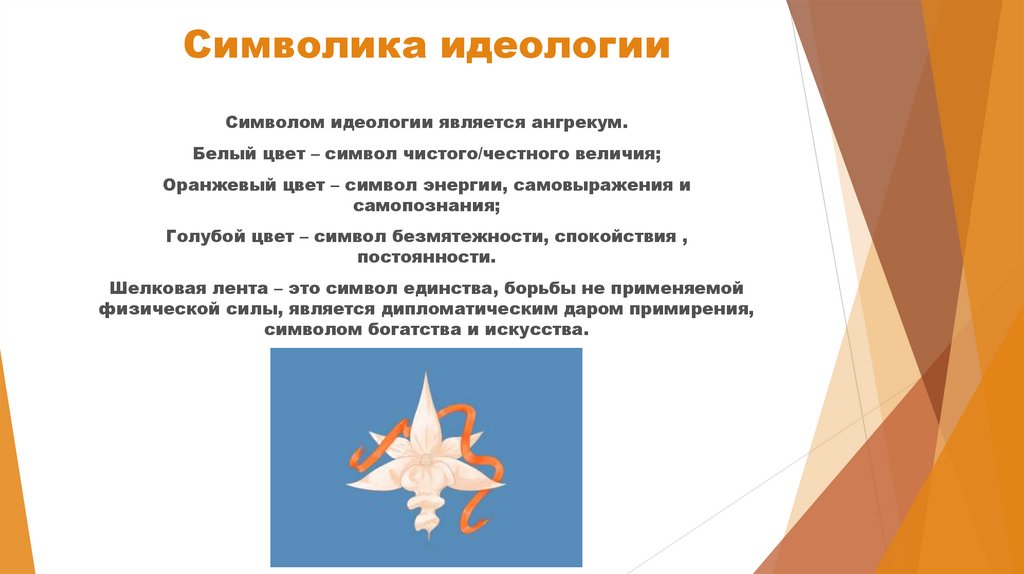 Символика идеологии

Символом идеологии является ангрекум.

Белый цвет – символ чистого/честного величия;

Оранжевый цвет – символ энергии, самовыражения и самопознания;

Голубой цвет – символ безмятежности, спокойствия , постоянности.

Шелковая лента – это символ единства, борьбы не применяемой физической силы, является дипломатическим даром примирения, символом богатства и искусства.